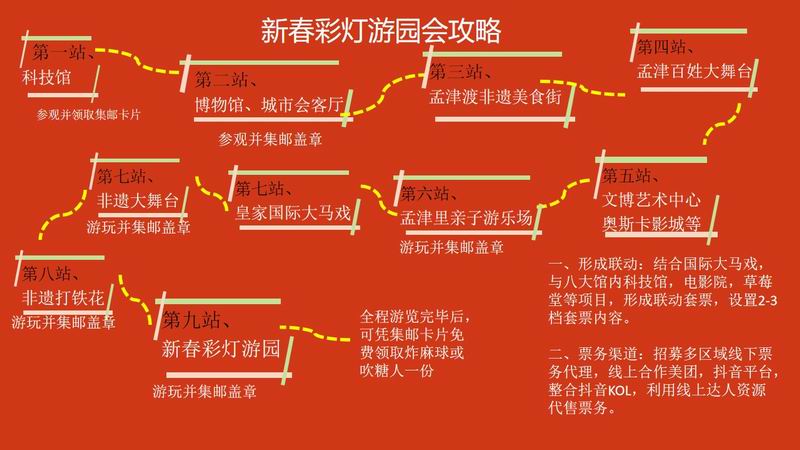 新春彩灯游园会攻略

第一站、
科技馆
参观并领取集邮卡片

第二站、
博物馆、城市会客厅
参观并集邮盖章

第三站、
孟津渡非遗美食街

第四站、
孟津百姓大舞台

第五站、
文博艺术中心
奥斯卡影城等

第六站、
孟津里亲子游乐场
游玩并集邮盖章

第七站、
皇家国际大马戏

第七站、
非遗大舞台
游玩并集邮盖章

第八站、
非遗打铁花
游玩并集邮盖章

第九站、
新春彩灯游园
游玩并集邮盖章

全程游览完毕后，可凭集邮卡片免费领取炸麻球或吹糖人一份

一、形成联动：结合国际大马戏，与八大馆内科技馆，电影院，草莓堂等项目，形成联动套票，设置2-3档套票内容。

二、票务渠道：招募多区域线下票务代理，线上合作美团，抖音平台，整合抖音KOL，利用线上达人资源代售票务。